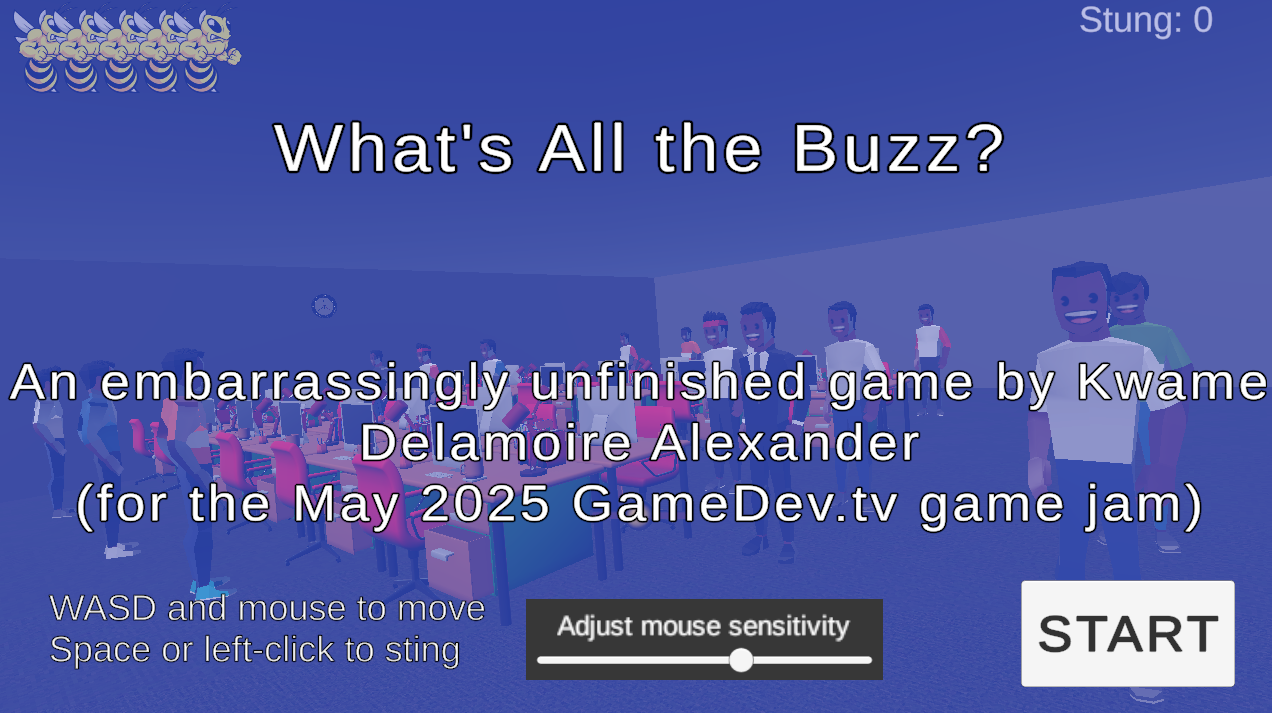 Stung: 0

What's All the Buzz?

An embarrassingly unfinished game by Kwame Delamoire Alexander
(for the May 2025 GameDev.tv game jam)

WASD and mouse to move
Space or left-click to sting

Adjust mouse sensitivity

START